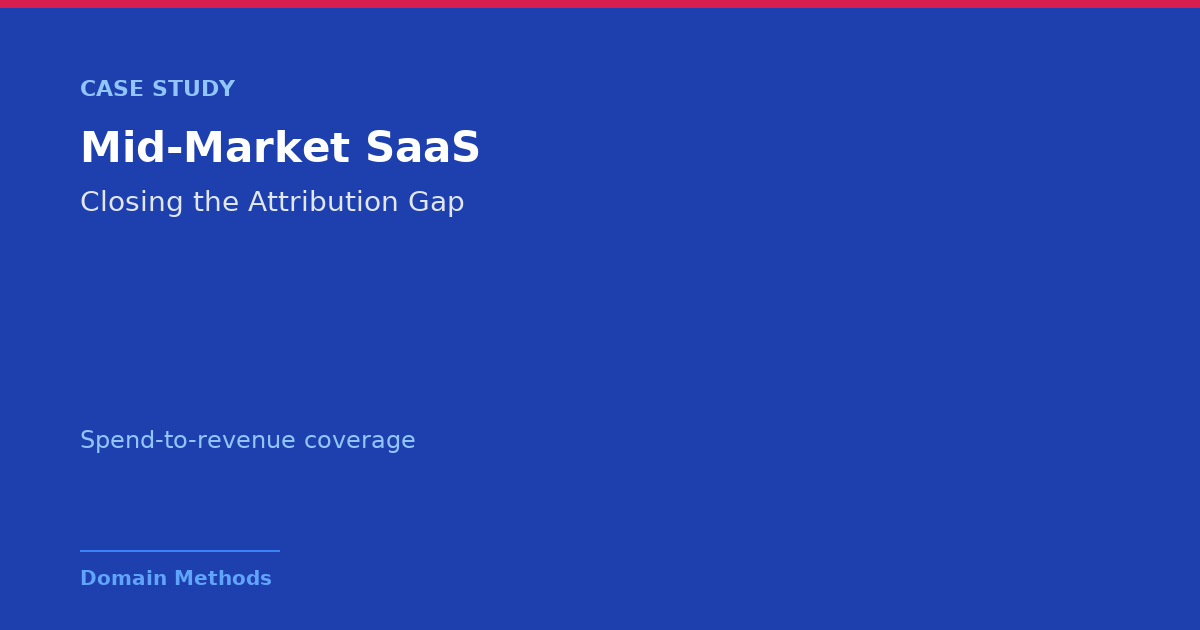 CASE STUDY

Mid-Market SaaS

Closing the Attribution Gap

Spend-to-revenue coverage

Domain Methods